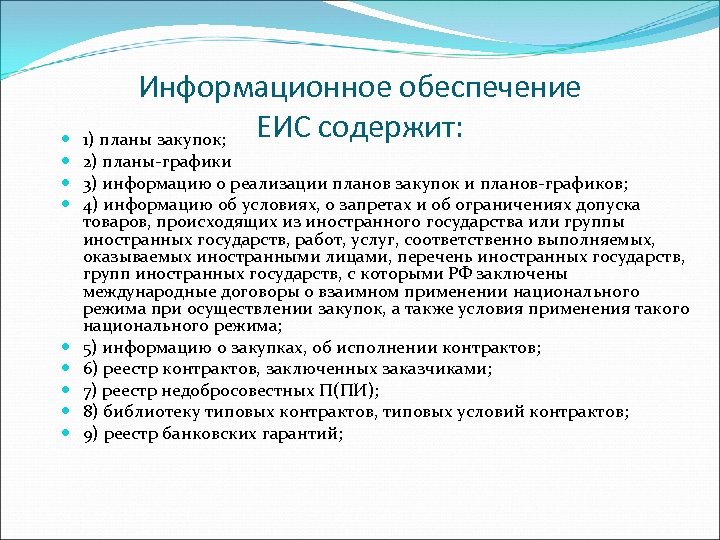 Информационное обеспечение ЕИС содержит:

1) планы закупок;
2) планы-графики
3) информацию о реализации планов закупок и планов-графиков;
4) информацию об условиях, о запретах и об ограничениях допуска товаров, происходящих из иностранного государства или группы иностранных государств, работ, услуг, соответственно выполняемых, оказываемых иностранными лицами, перечень иностранных государств, групп иностранных государств, с которыми РФ заключены международные договоры о взаимном применении национального режима при осуществлении закупок, а также условия применения такого национального режима;
5) информацию о закупках, об исполнении контрактов;
6) реестр контрактов, заключенных заказчиками;
7) реестр недобросовестных П(ПИ);
8) библиотеку типовых контрактов, типовых условий контрактов;
9) реестр банковских гарантий;